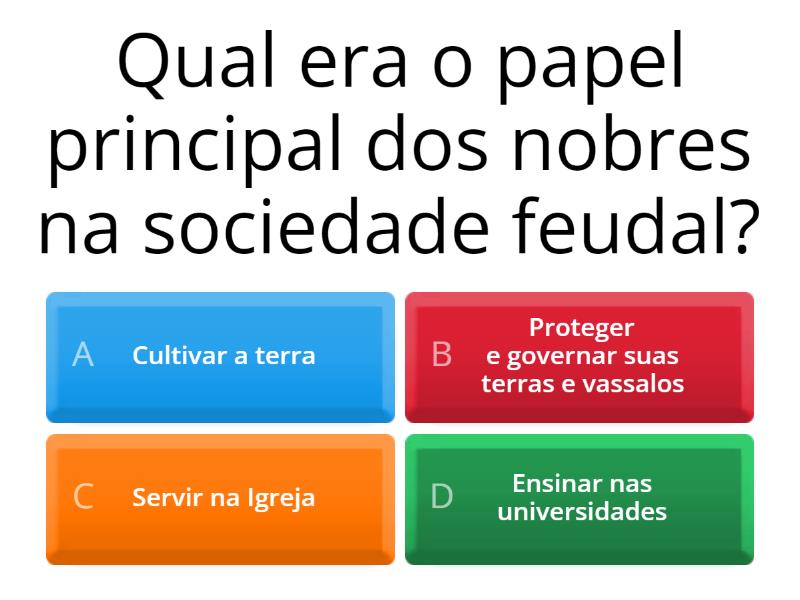 Qual era o papel principal dos nobres na sociedade feudal?

A Cultivar a terra

B Proteger e governar suas terras e vassalos

C Servir na Igreja

D Ensinar nas universidades